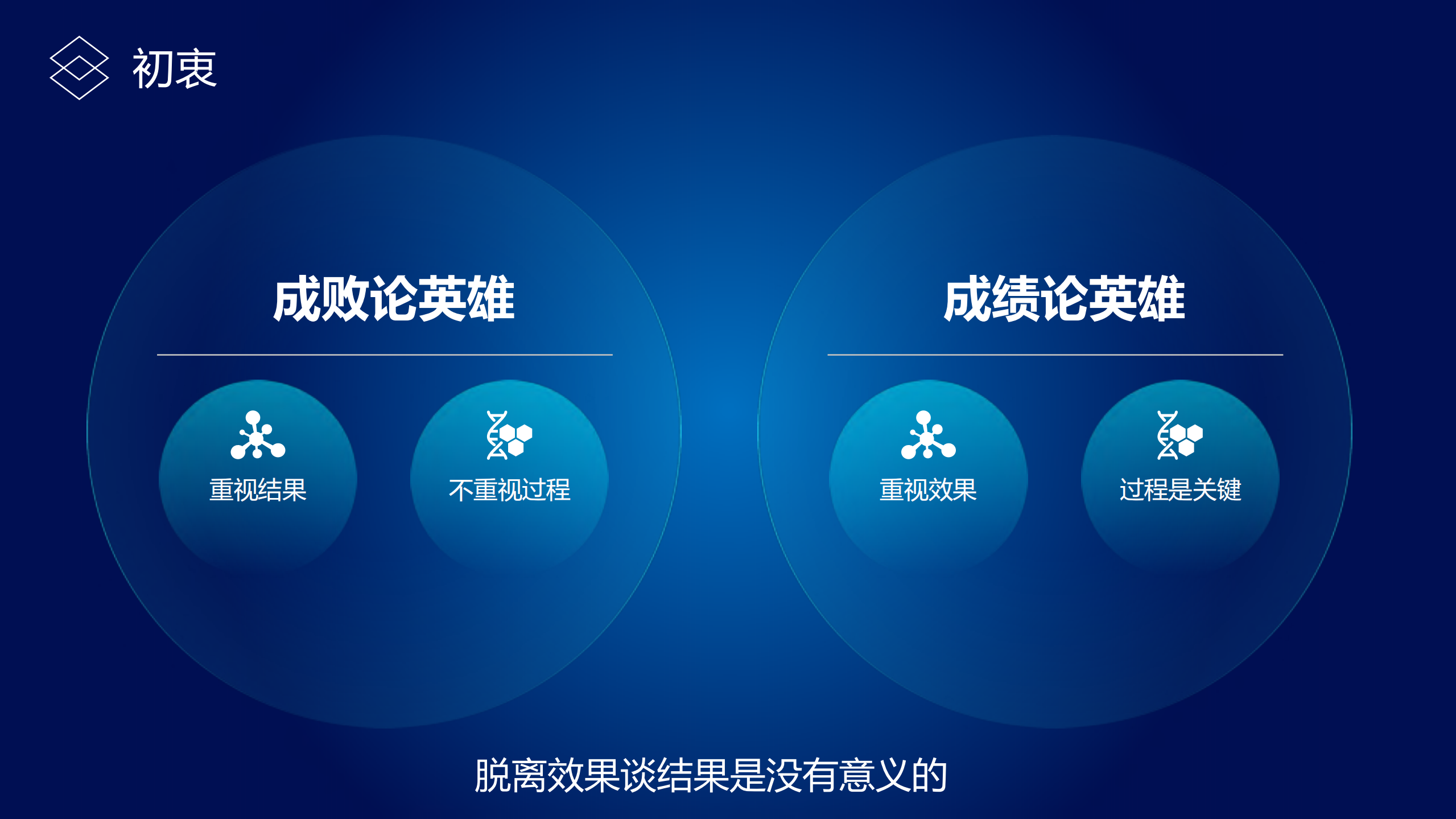 初衷

成败论英雄

重视结果

不重视过程

成绩论英雄

重视效果

过程是关键

脱离效果谈结果是没有意义的